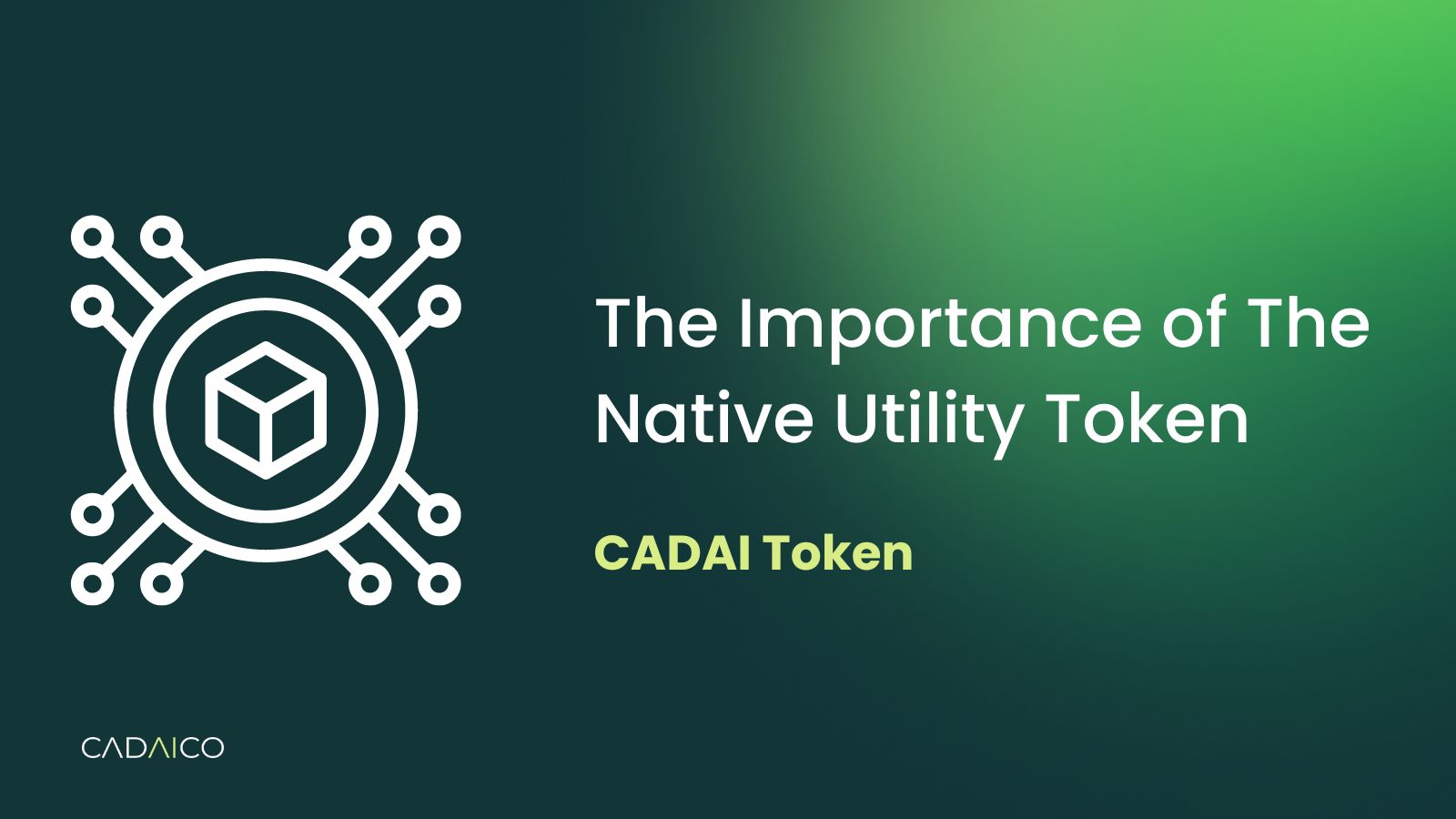 The Importance of The Native Utility Token

CADAI Token

CADAICO